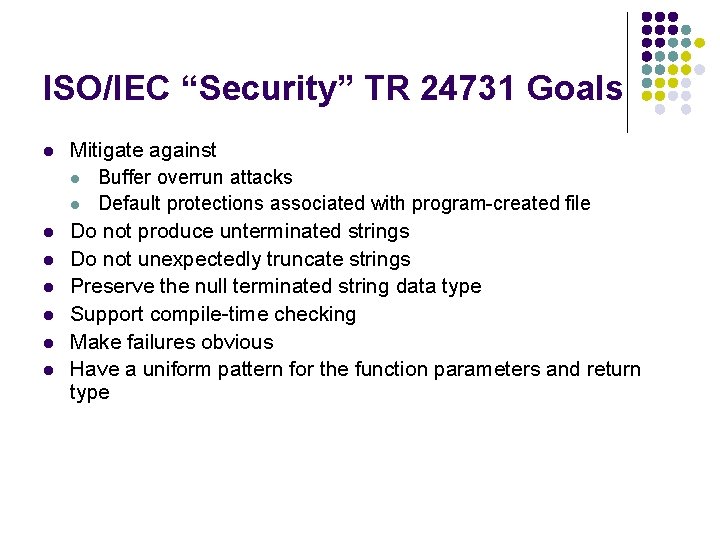 ISO/IEC “Security” TR 24731 Goals

- Mitigate against
  - Buffer overrun attacks
  - Default protections associated with program-created file
- Do not produce unterminated strings
- Do not unexpectedly truncate strings
- Preserve the null terminated string data type
- Support compile-time checking
- Make failures obvious
- Have a uniform pattern for the function parameters and return type